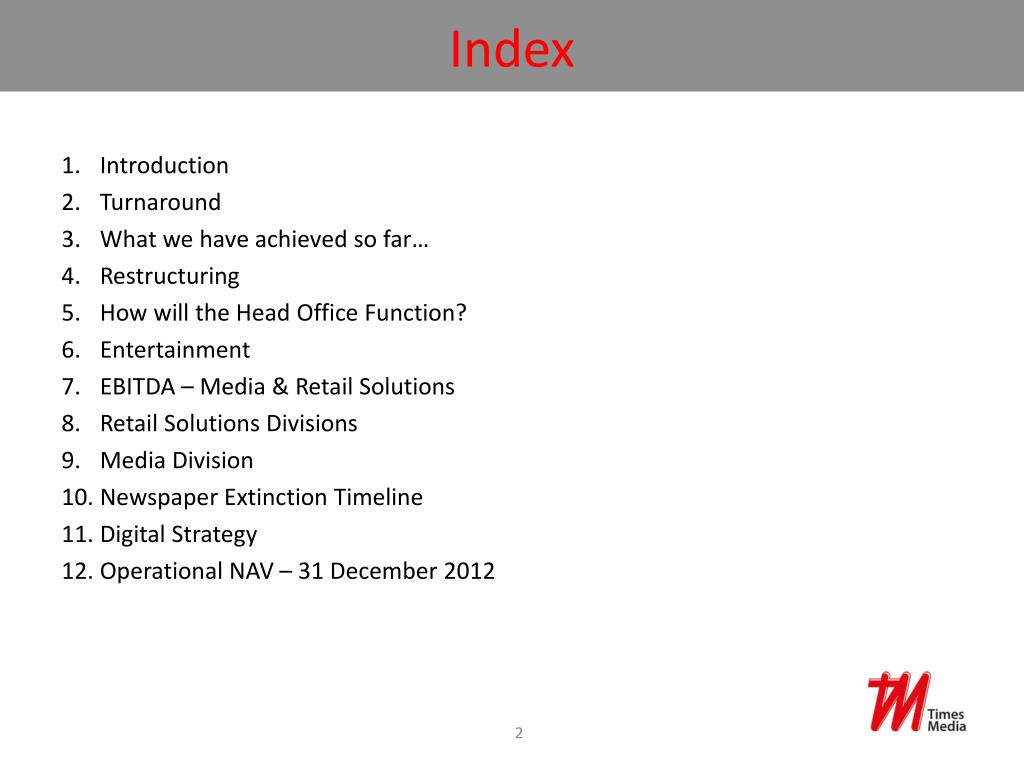 Index

1. Introduction
2. Turnaround
3. What we have achieved so far…
4. Restructuring
5. How will the Head Office Function?
6. Entertainment
7. EBITDA – Media & Retail Solutions
8. Retail Solutions Divisions
9. Media Division
10. Newspaper Extinction Timeline
11. Digital Strategy
12. Operational NAV – 31 December 2012

TM Times Media

2